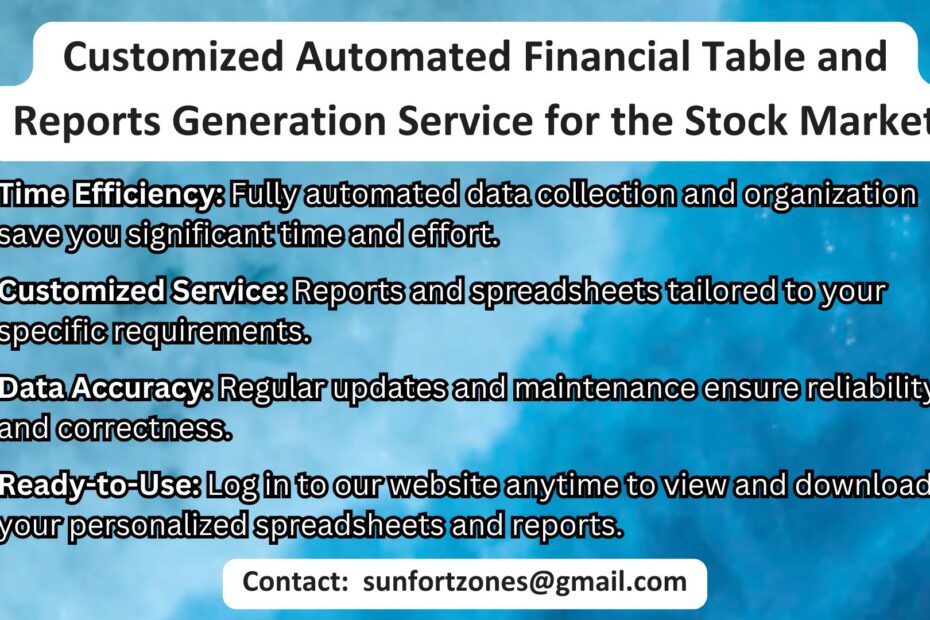 Customized Automated Financial Table and Reports Generation Service for the Stock Market

Time Efficiency: Fully automated data collection and organization save you significant time and effort.

Customized Service: Reports and spreadsheets tailored to your specific requirements.

Data Accuracy: Regular updates and maintenance ensure reliability and correctness.

Ready-to-Use: Log in to our website anytime to view and download your personalized spreadsheets and reports.

Contact: sunfortzones@gmail.com